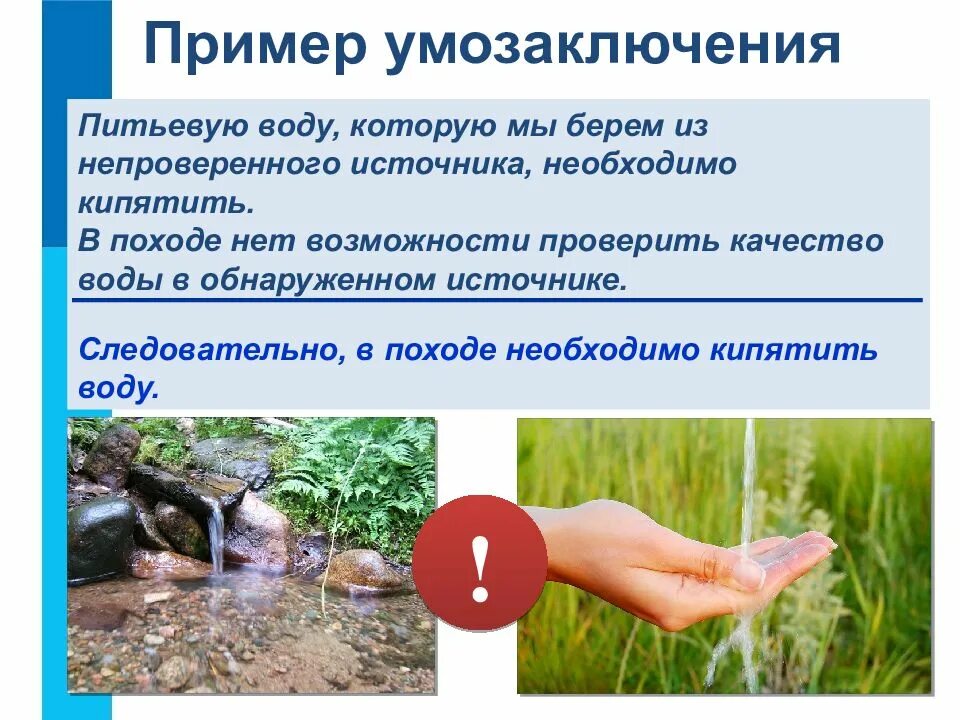 Пример умозаключения

Питьевую воду, которую мы берем из непроверенного источника, необходимо кипятить.
В походе нет возможности проверить качество воды в обнаруженном источнике.

Следовательно, в походе необходимо кипятить воду.

!